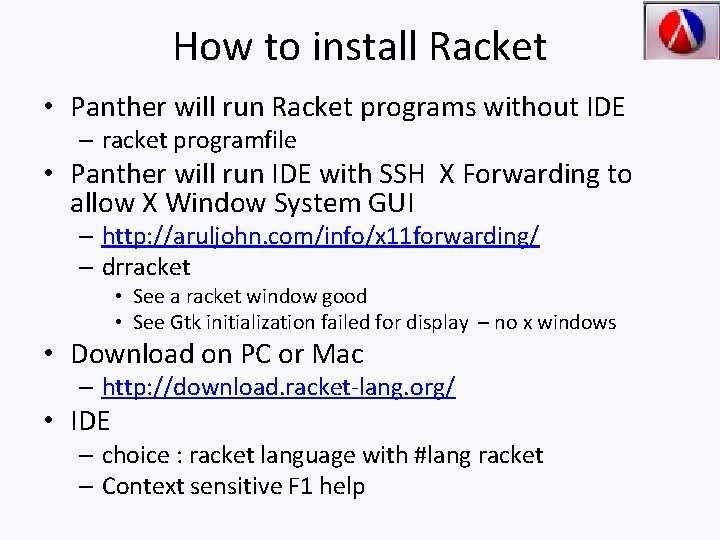 How to install Racket

• Panther will run Racket programs without IDE
  – racket programfile
• Panther will run IDE with SSH X Forwarding to allow X Window System GUI
  – http://aruljohn.com/info/x11forwarding/
  – drracket
    • See a racket window good
    • See Gtk initialization failed for display – no x windows
• Download on PC or Mac
  – http://download.racket-lang.org/
• IDE
  – choice : racket language with #lang racket
  – Context sensitive F1 help